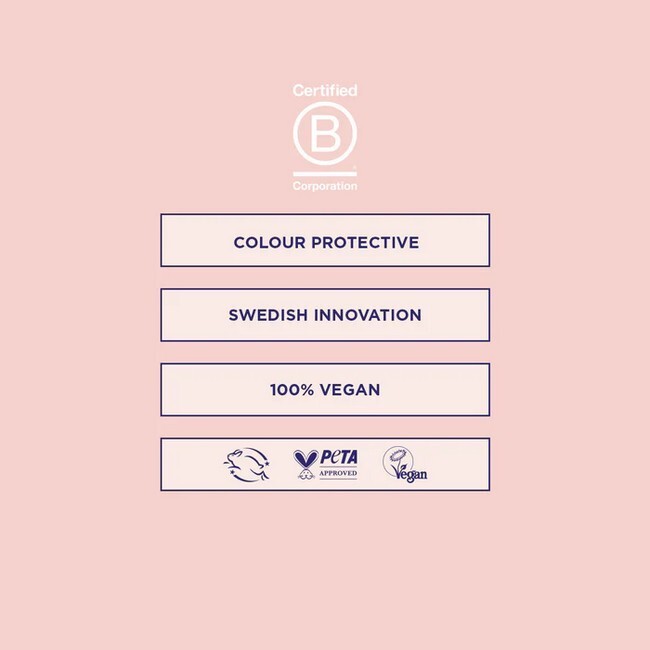 Certified
B
Corporation

COLOUR PROTECTIVE

SWEDISH INNOVATION

100% VEGAN

PETA
APPROVED

Vegan